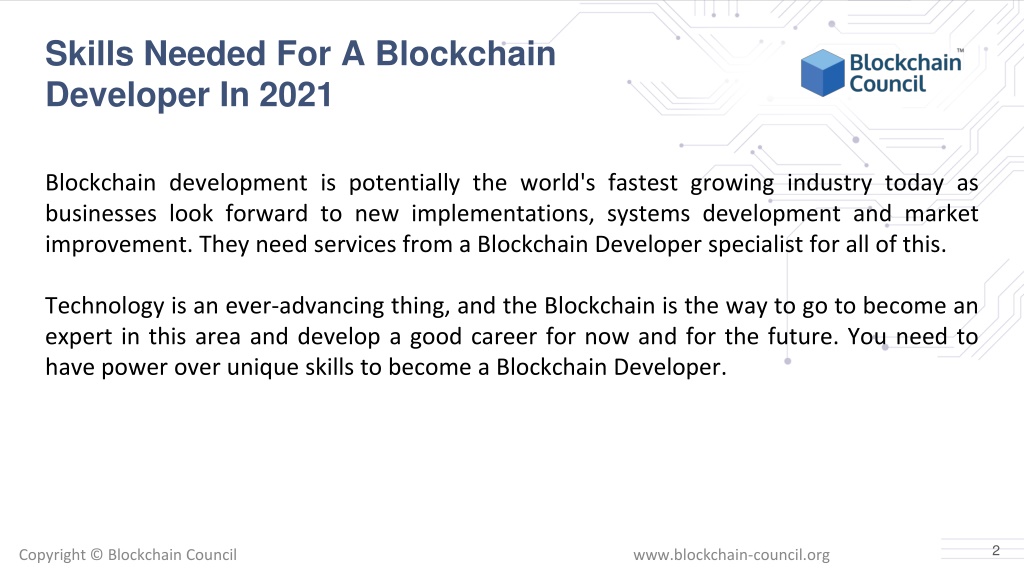 Skills Needed For A Blockchain Developer In 2021

Blockchain Council™

Blockchain development is potentially the world's fastest growing industry today as businesses look forward to new implementations, systems development and market improvement. They need services from a Blockchain Developer specialist for all of this.

Technology is an ever-advancing thing, and the Blockchain is the way to go to become an expert in this area and develop a good career for now and for the future. You need to have power over unique skills to become a Blockchain Developer.

Copyright © Blockchain Council

www.blockchain-council.org

2